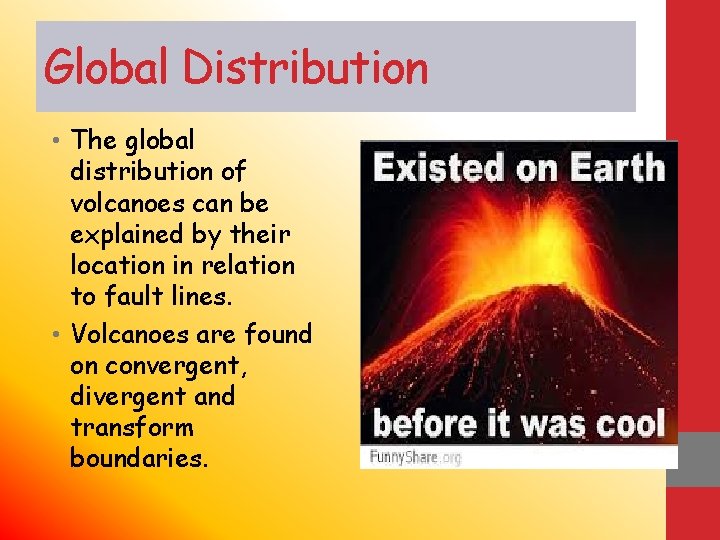 Global Distribution

• The global distribution of volcanoes can be explained by their location in relation to fault lines.

• Volcanoes are found on convergent, divergent and transform boundaries.

Existed on Earth

before it was cool

FunnyShare.org